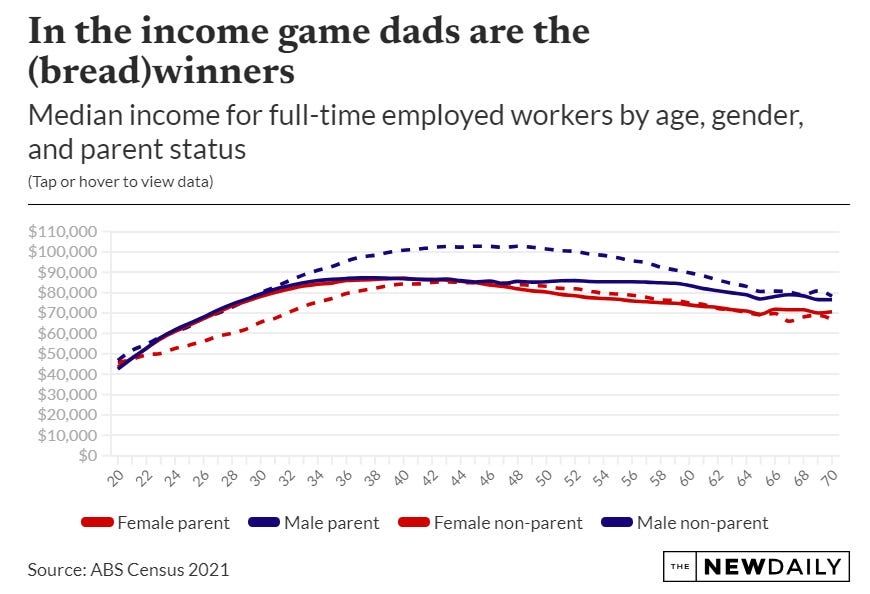 In the income game dads are the (bread)winners

Median income for full-time employed workers by age, gender, and parent status

(Tap or hover to view data)

$110,000
$100,000
$90,000
$80,000
$70,000
$60,000
$50,000
$40,000
$30,000
$20,000
$10,000
$0

20 22 24 26 28 30 32 34 36 38 40 42 44 46 48 50 52 54 56 58 60 62 64 66 68 70

Female parent Male parent Female non-parent Male non-parent

Source: ABS Census 2021

THE NEWDAILY